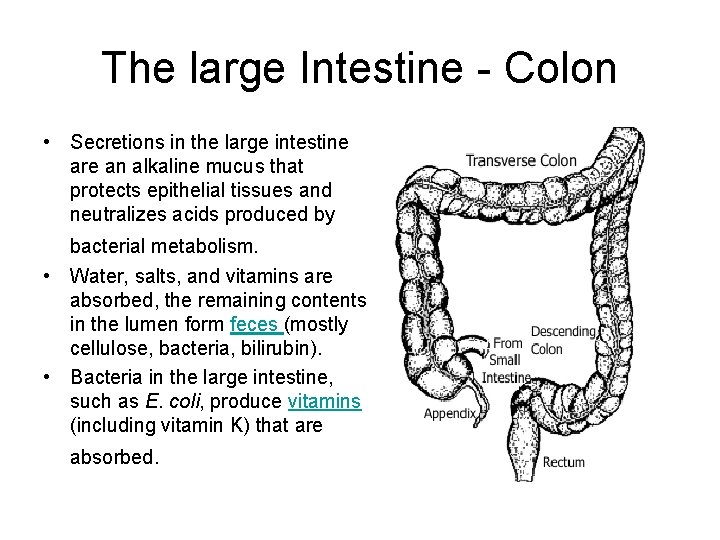 The large Intestine - Colon

• Secretions in the large intestine are an alkaline mucus that protects epithelial tissues and neutralizes acids produced by bacterial metabolism.
• Water, salts, and vitamins are absorbed, the remaining contents in the lumen form feces (mostly cellulose, bacteria, bilirubin).
• Bacteria in the large intestine, such as E. coli, produce vitamins (including vitamin K) that are absorbed.

Transverse Colon
Descending Colon
From Small Intestine
Appendix
Rectum